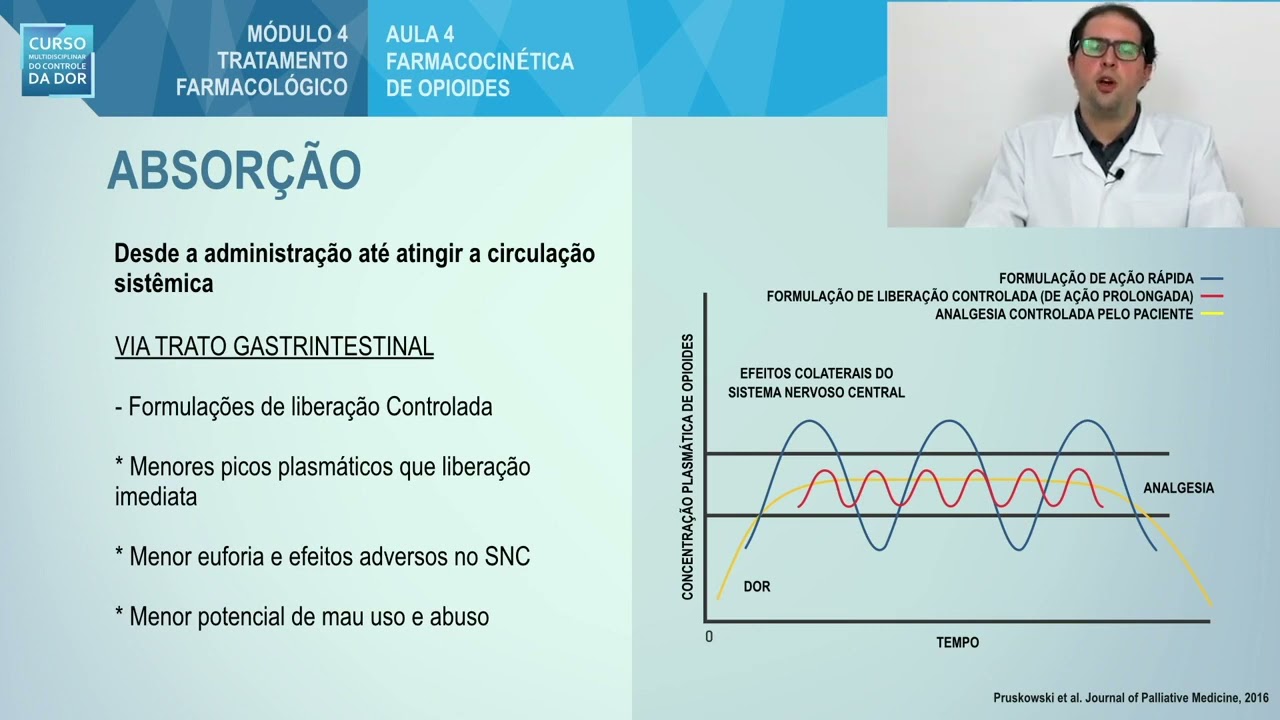 CURSO MULTIDISCIPLINAR DO CONTROLE DA DOR

MÓDULO 4
TRATAMENTO FARMACOLÓGICO

AULA 4
FARMACOCINÉTICA DE OPIOIDES

ABSORÇÃO

Desde a administração até atingir a circulação sistêmica

VIA TRATO GASTRINTESTINAL

- Formulações de liberação Controlada

* Menores picos plasmáticos que liberação imediata

* Menor euforia e efeitos adversos no SNC

* Menor potencial de mau uso e abuso

FORMULAÇÃO DE AÇÃO RÁPIDA
FORMULAÇÃO DE LIBERAÇÃO CONTROLADA (DE AÇÃO PROLONGADA)
ANALGESIA CONTROLADA PELO PACIENTE

CONCENTRAÇÃO PLASMÁTICA DE OPIOIDES

EFEITOS COLATERAIS DO SISTEMA NERVOSO CENTRAL

ANALGESIA

DOR

0

TEMPO

Pruskowski et al. Journal of Palliative Medicine, 2016